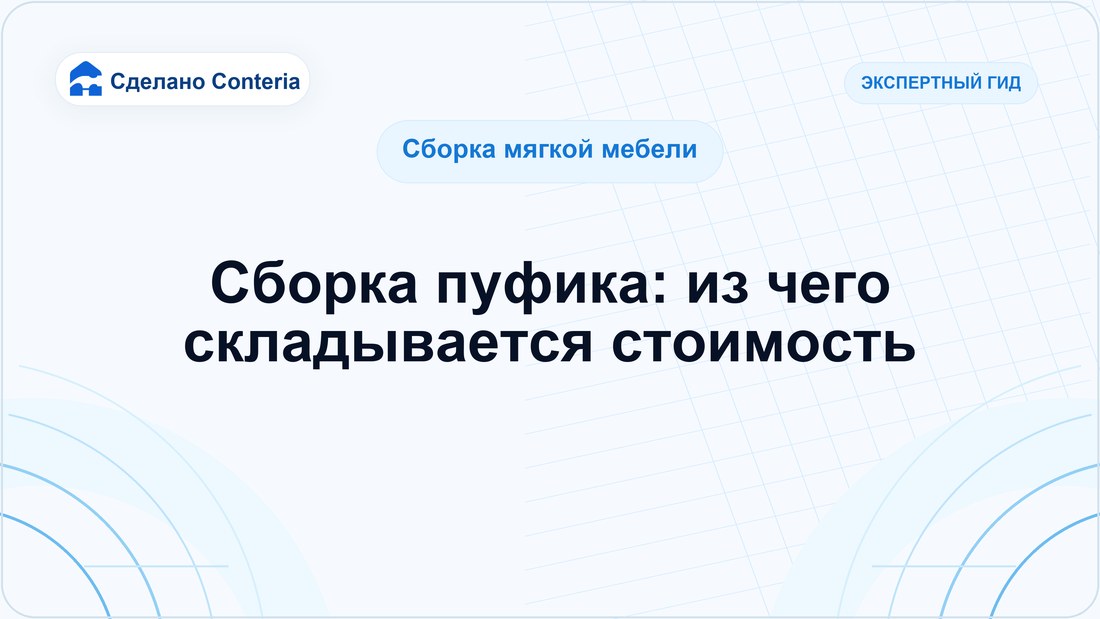 Сделано Conteria

ЭКСПЕРТНЫЙ ГИД

Сборка мягкой мебели

Сборка пуфика: из чего складывается стоимость